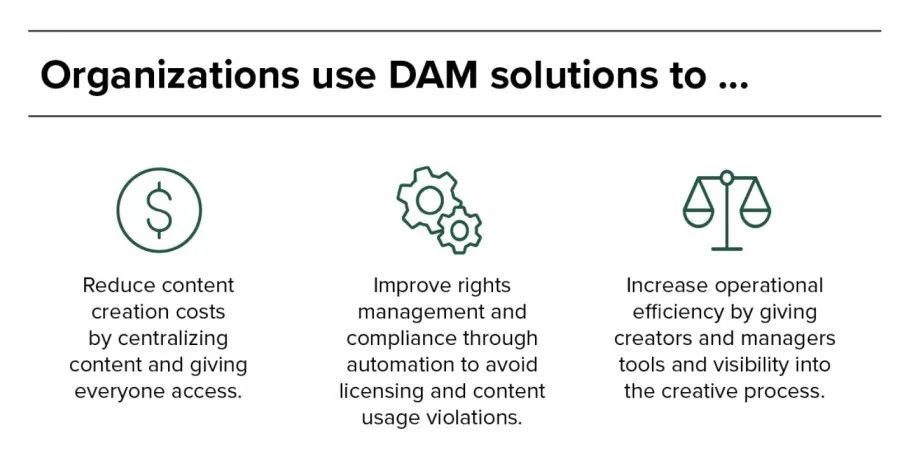 Organizations use DAM solutions to ...

$

Reduce content creation costs by centralizing content and giving everyone access.

Improve rights management and compliance through automation to avoid licensing and content usage violations.

Increase operational efficiency by giving creators and managers tools and visibility into the creative process.